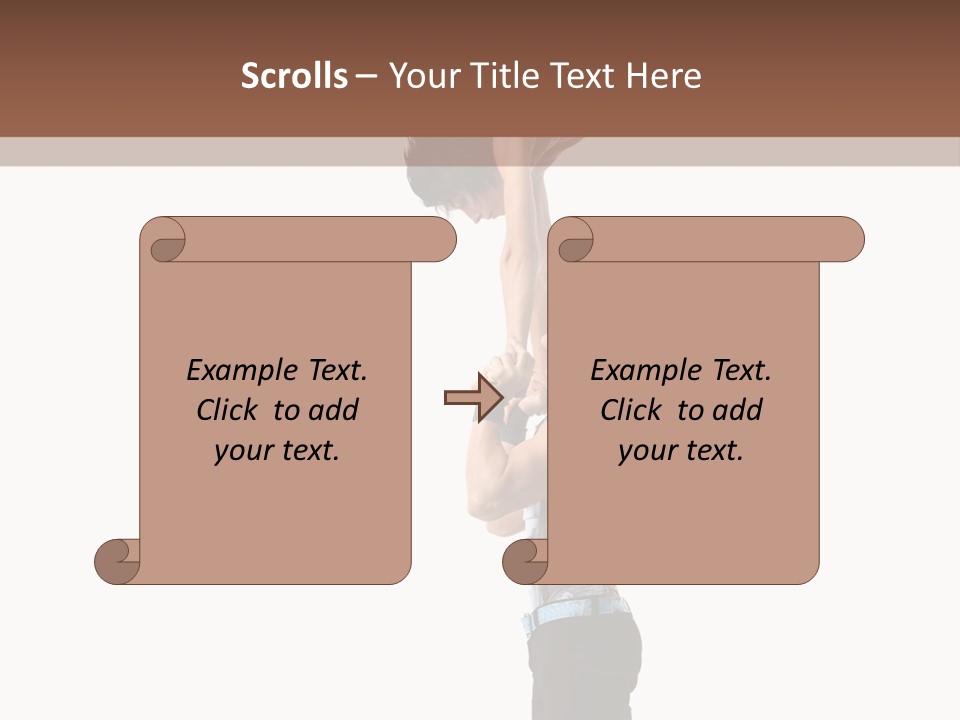 Scrolls – Your Title Text Here

Example Text. Click to add your text.

Example Text. Click to add your text.